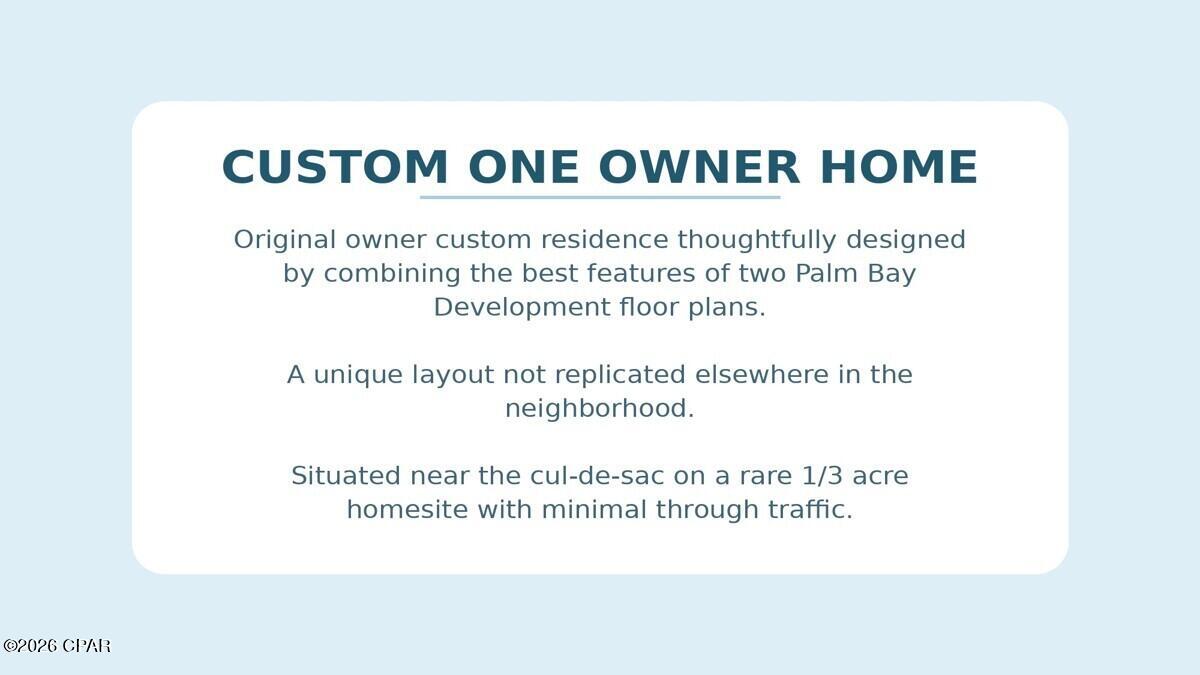 CUSTOM ONE OWNER HOME

Original owner custom residence thoughtfully designed by combining the best features of two Palm Bay Development floor plans.

A unique layout not replicated elsewhere in the neighborhood.

Situated near the cul-de-sac on a rare 1/3 acre homesite with minimal through traffic.

©2026 CPAR